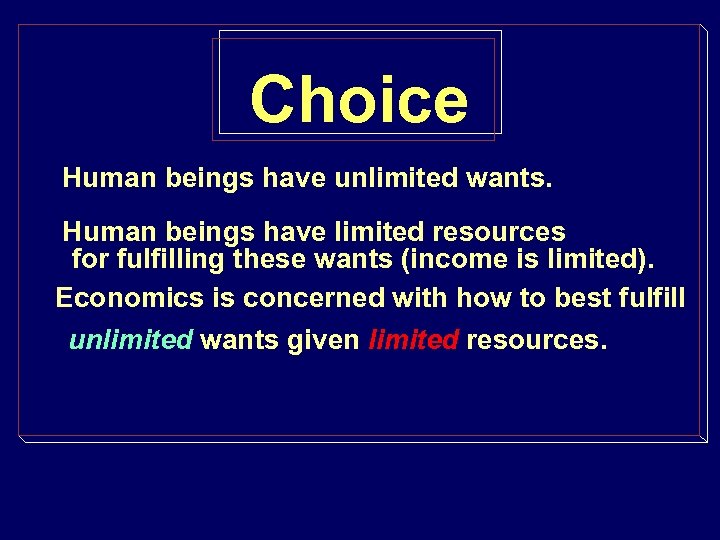 Choice

Human beings have unlimited wants.

Human beings have limited resources for fulfilling these wants (income is limited).

Economics is concerned with how to best fulfill unlimited wants given limited resources.